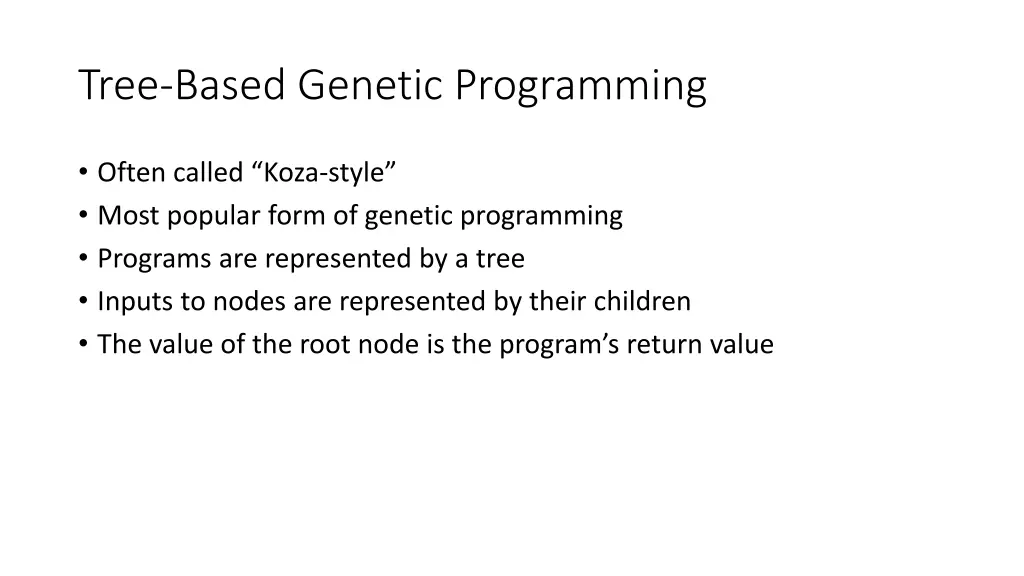 Tree-Based Genetic Programming

• Often called “Koza-style”
• Most popular form of genetic programming
• Programs are represented by a tree
• Inputs to nodes are represented by their children
• The value of the root node is the program’s return value